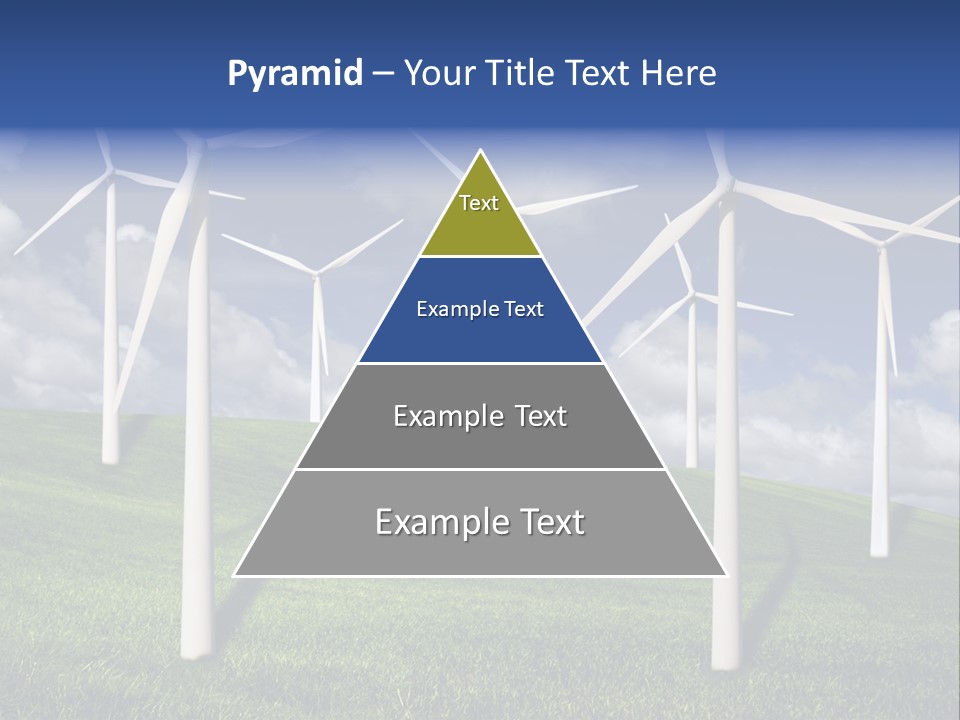 Pyramid – Your Title Text Here

Text

Example Text

Example Text

Example Text